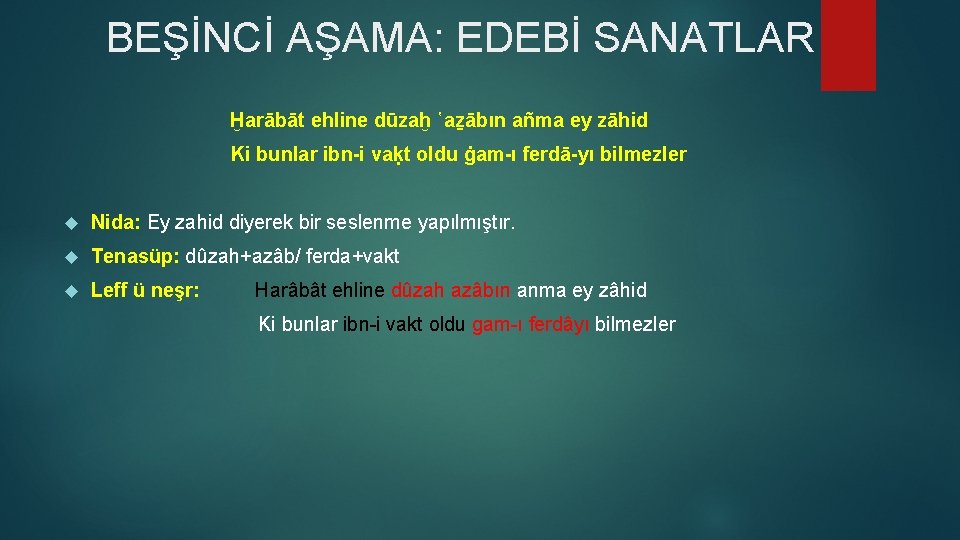 BEŞİNCİ AŞAMA: EDEBİ SANATLAR

Ḫarābāt ehline dūzaḫ ʿaẕābın añma ey zāhid

Ki bunlar ibn-i vaḳt oldu ġam-ı ferdā-yı bilmezler

Nida: Ey zahid diyerek bir seslenme yapılmıştır.

Tenasüp: dûzah+azâb/ ferda+vakt

Leff ü neşr: Harâbât ehline dûzah azâbın anma ey zâhid

Ki bunlar ibn-i vakt oldu gam-ı ferdâyı bilmezler